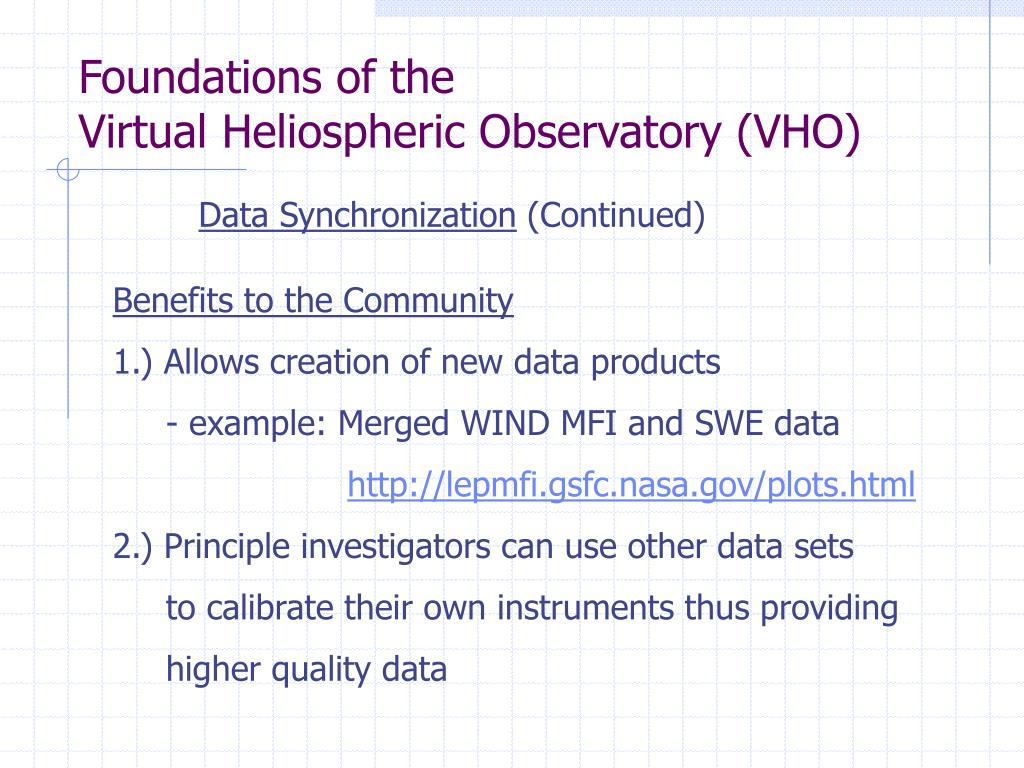 Foundations of the
Virtual Heliospheric Observatory (VHO)

Data Synchronization (Continued)

Benefits to the Community

1.) Allows creation of new data products

- example: Merged WIND MFI and SWE data

http://lepmfi.gsfc.nasa.gov/plots.html

2.) Principle investigators can use other data sets to calibrate their own instruments thus providing higher quality data